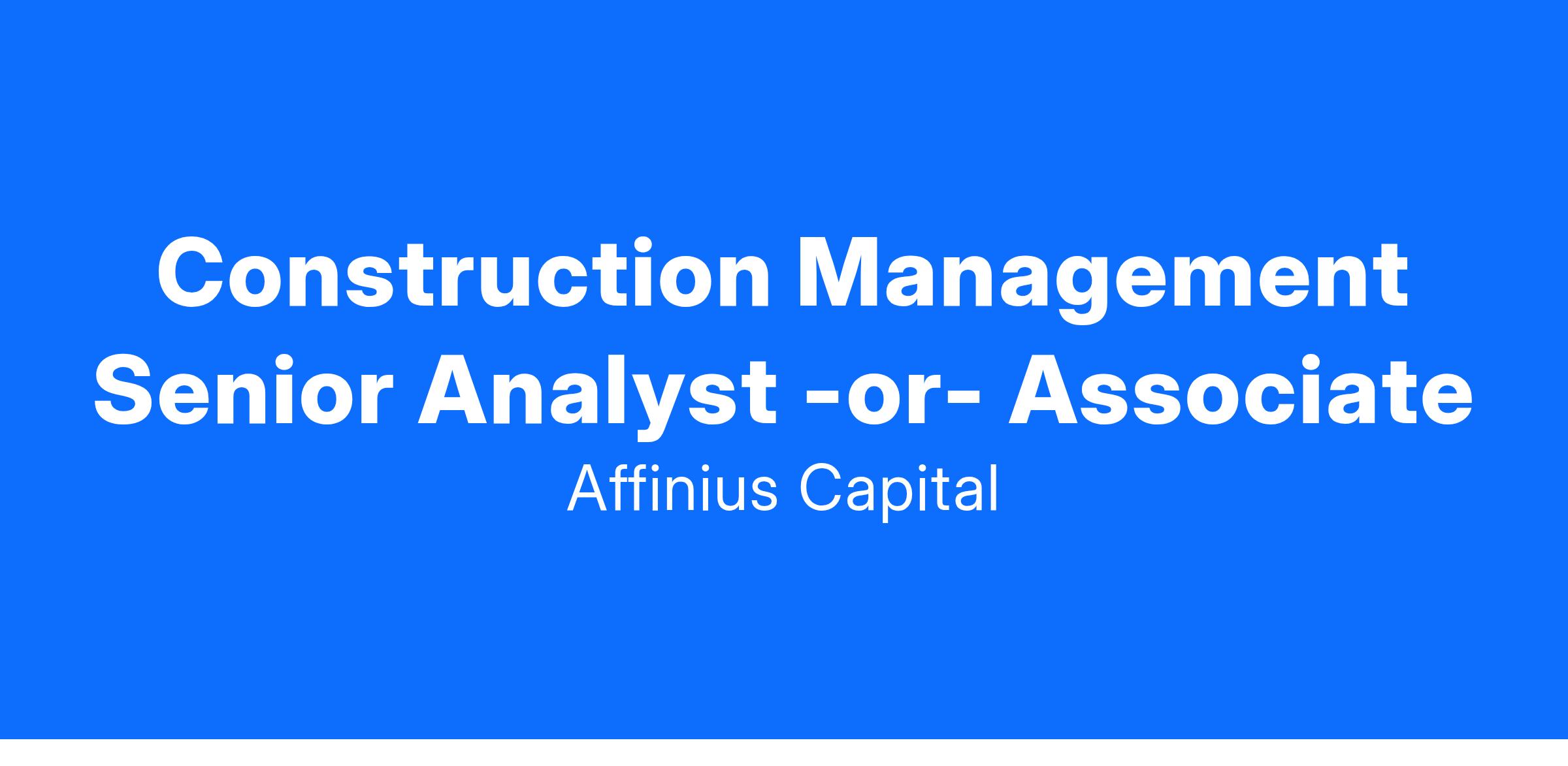 Construction Management Senior Analyst -or- Associate

Affinius Capital